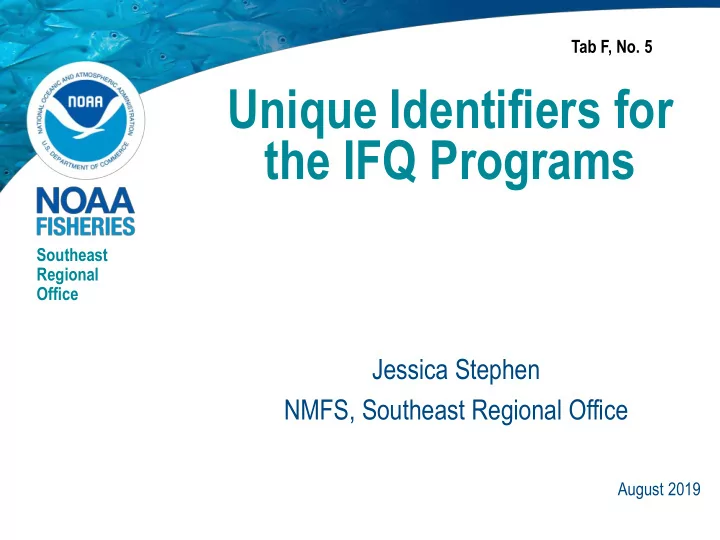 Tab F, No. 5

NATIONAL OCEANIC AND ATMOSPHERIC ADMINISTRATION
NOAA
U.S. DEPARTMENT OF COMMERCE

NOAA FISHERIES

Southeast Regional Office

Unique Identifiers for the IFQ Programs

Jessica Stephen
NMFS, Southeast Regional Office

August 2019